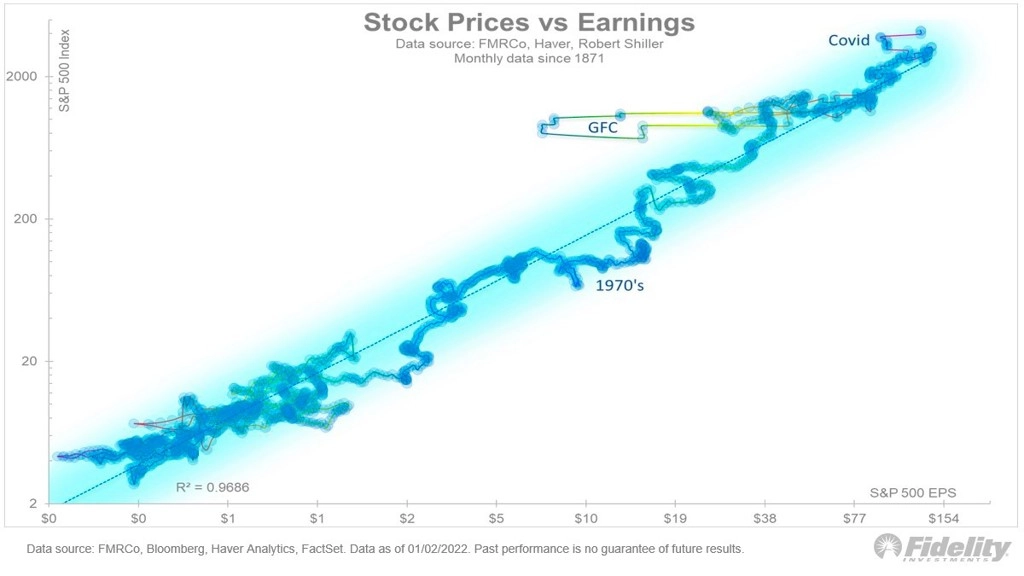 Stock Prices vs Earnings
Data source: FMRCo, Haver, Robert Shiller
Monthly data since 1871

S&P 500 Index

2000
200
20
2

Covid
GFC
1970's

R² = 0.9686

S&P 500 EPS

$0 $0 $1 $1 $2 $5 $10 $19 $38 $77 $154

Data source: FMRCo, Bloomberg, Haver Analytics, FactSet. Data as of 01/02/2022. Past performance is no guarantee of future results.

Fidelity INVESTMENTS